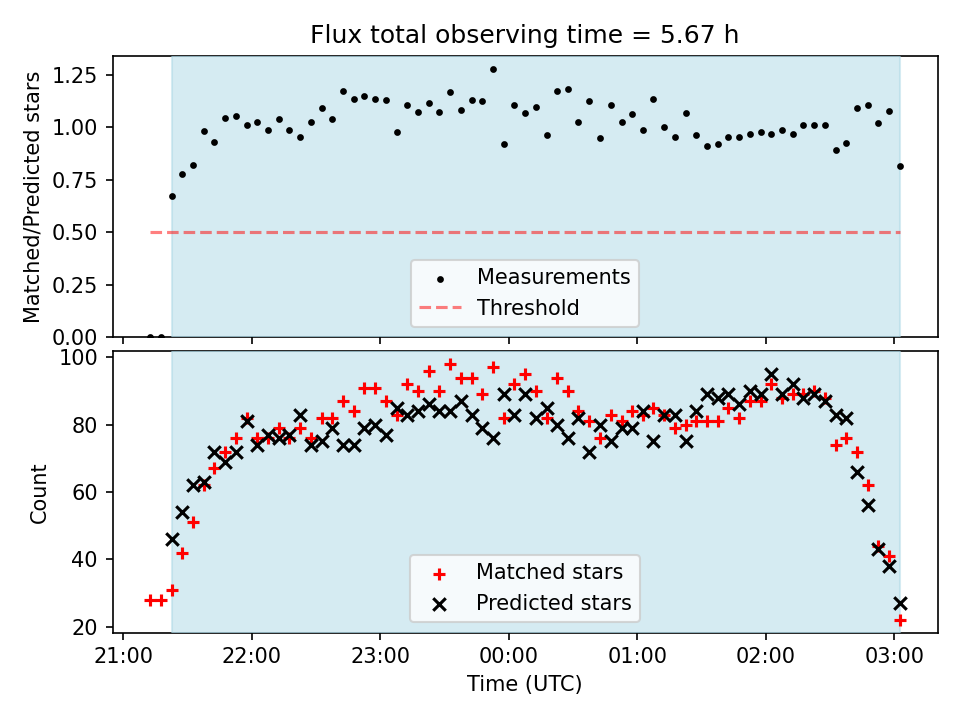 Flux total observing time = 5.67 h

Matched/Predicted stars

1.25
1.00
0.75
0.50
0.25
0.00

Measurements
Threshold

Count

100
80
60
40
20

Matched stars
Predicted stars

21:00 22:00 23:00 00:00 01:00 02:00 03:00

Time (UTC)